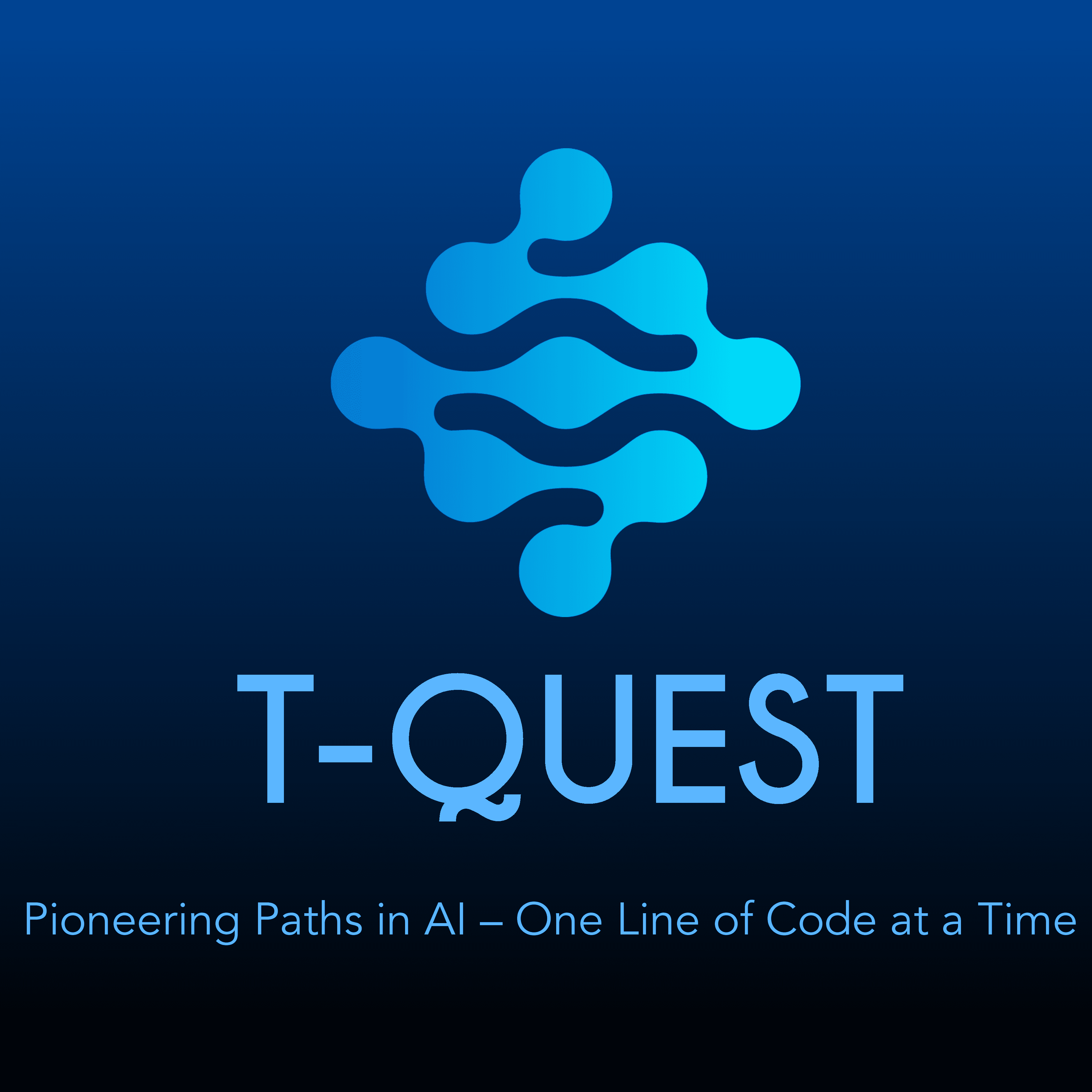 T-QUEST

Pioneering Paths in AI – One Line of Code at a Time